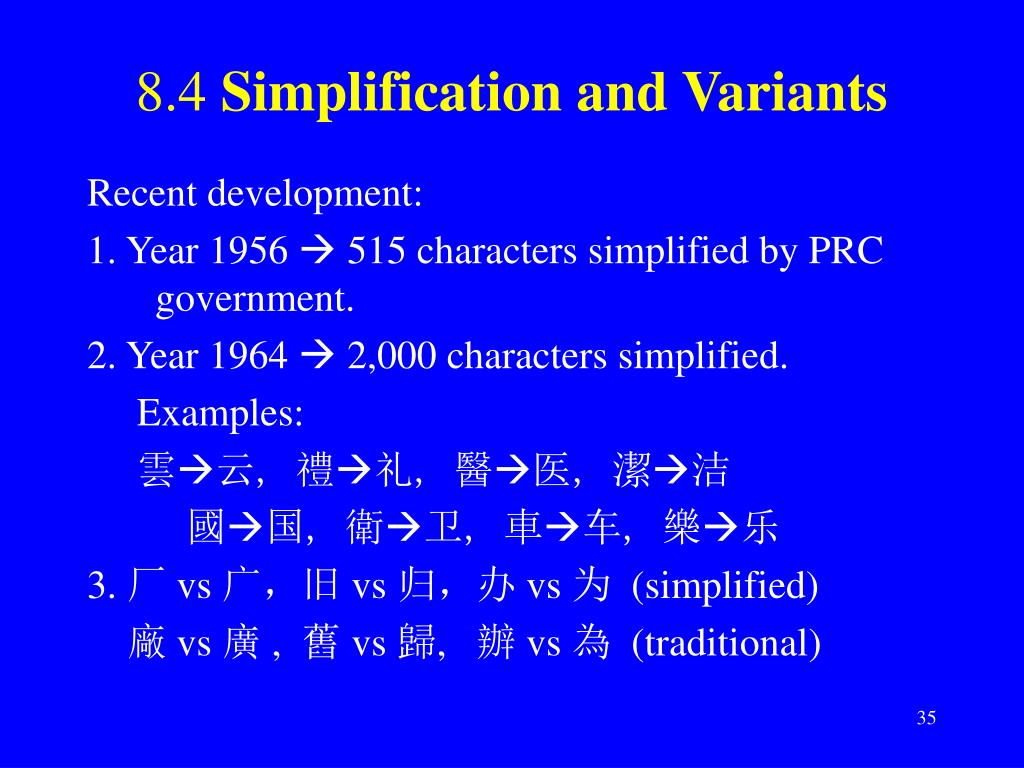 8.4 Simplification and Variants

Recent development:

1. Year 1956 → 515 characters simplified by PRC government.

2. Year 1964 → 2,000 characters simplified.

Examples:

雲→云, 禮→礼, 醫→医, 潔→洁

國→国, 衛→卫, 車→车, 樂→乐

3. 厂 vs 广，旧 vs 归，办 vs 为 (simplified)

廠 vs 廣 , 舊 vs 歸, 辦 vs 為 (traditional)

35